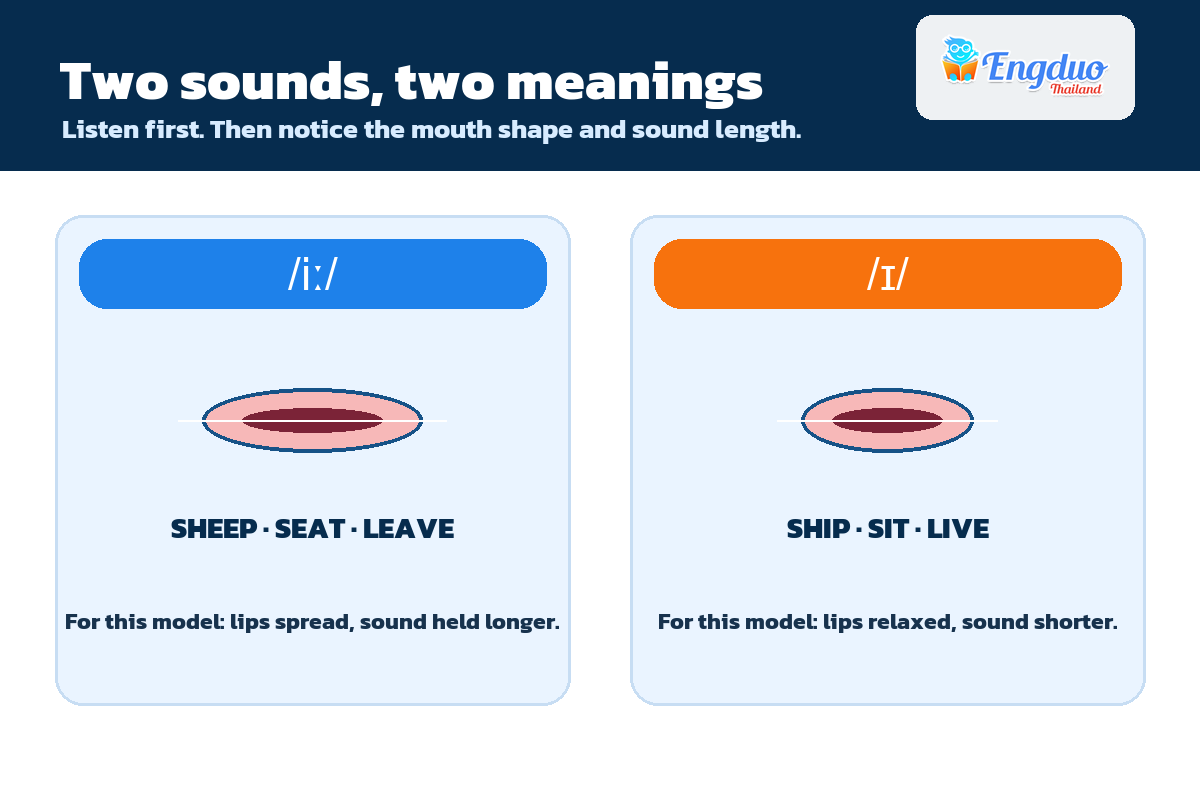 Two sounds, two meanings

Listen first. Then notice the mouth shape and sound length.

Engduo
Thailand

/iː/

SHEEP · SEAT · LEAVE

For this model: lips spread, sound held longer.

/ɪ/

SHIP · SIT · LIVE

For this model: lips relaxed, sound shorter.